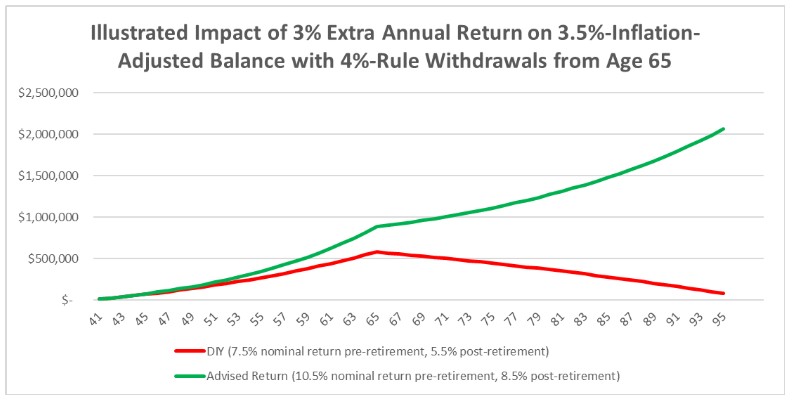 Illustrated Impact of 3% Extra Annual Return on 3.5%-Inflation-Adjusted Balance with 4%-Rule Withdrawals from Age 65

$2,500,000
$2,000,000
$1,500,000
$1,000,000
$500,000
$-

41 43 45 47 49 51 53 55 57 59 61 63 65 67 69 71 73 75 77 79 81 83 85 87 89 91 93 95

DIY (7.5% nominal return pre-retirement, 5.5% post-retirement)
Advised Return (10.5% nominal return pre-retirement, 8.5% post-retirement)